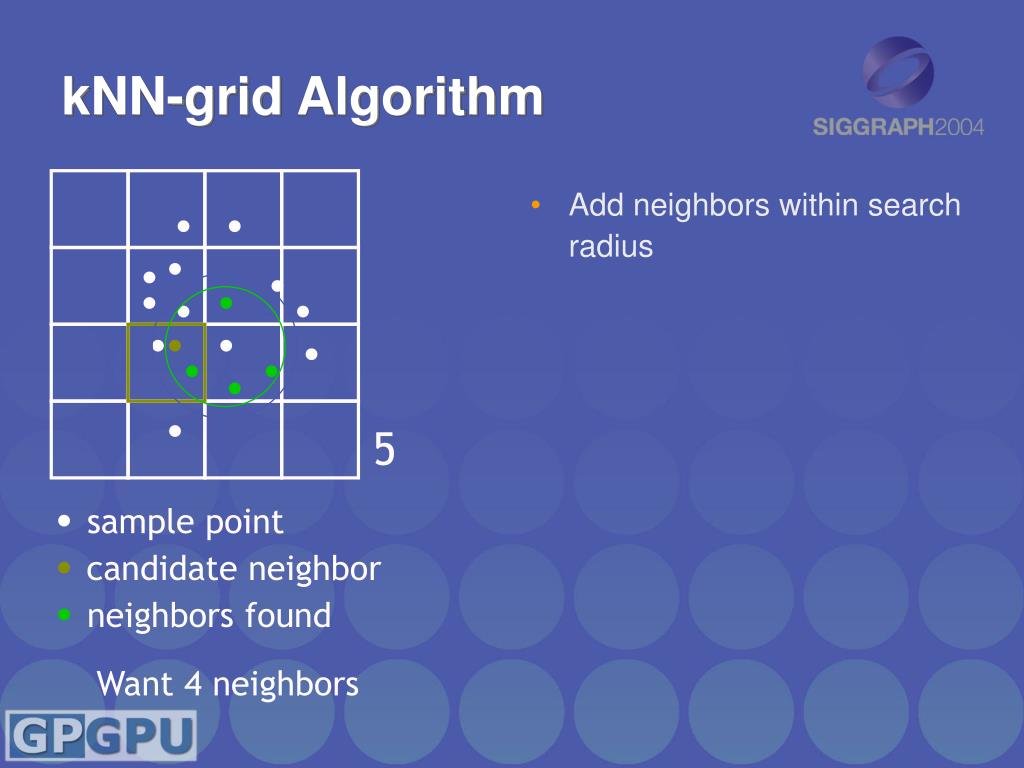 kNN-grid Algorithm

SIGGRAPH2004

• Add neighbors within search radius

5

• sample point
• candidate neighbor
• neighbors found

Want 4 neighbors

GPGPU